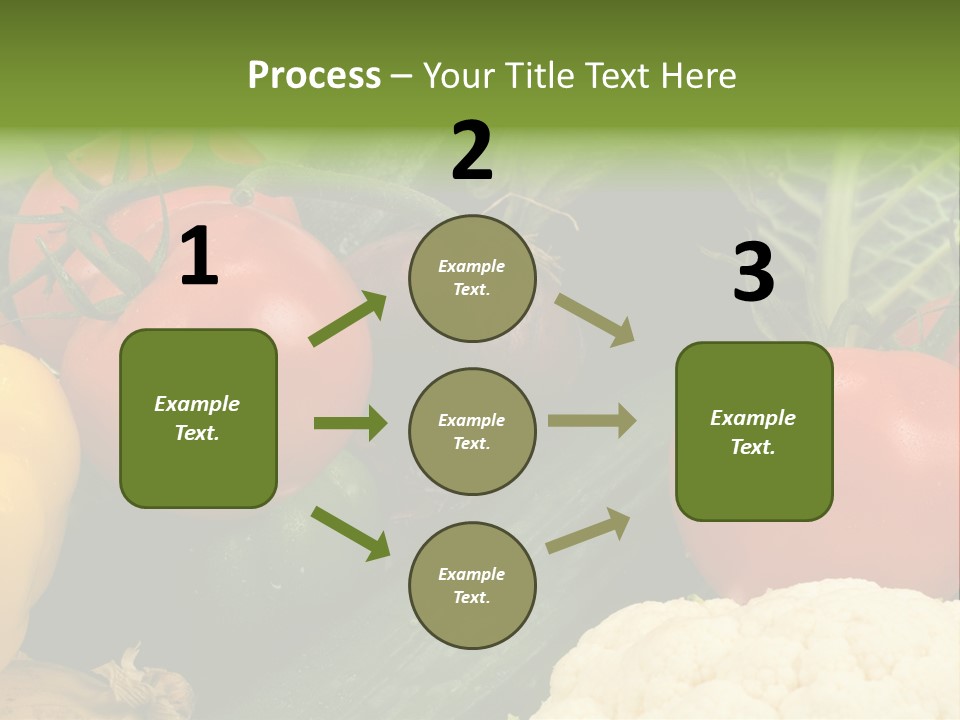 Process – Your Title Text Here

1

Example Text.

2

Example Text.

Example Text.

Example Text.

3

Example Text.